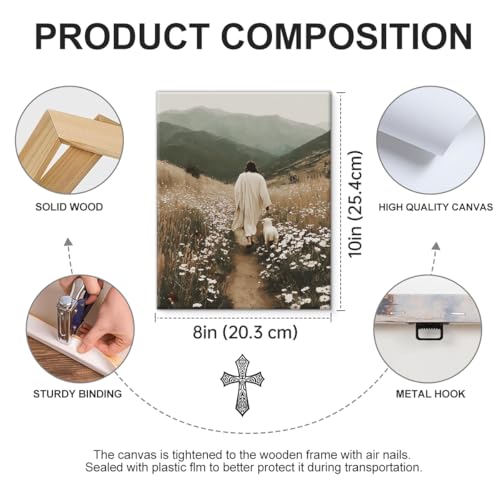 PRODUCT COMPOSITION

SOLID WOOD

10in (25.4cm)

HIGH QUALITY CANVAS

8in (20.3 cm)

STURDY BINDING

METAL HOOK

The canvas is tightened to the wooden frame with air nails. Sealed with plastic flm to better protect it during transportation.